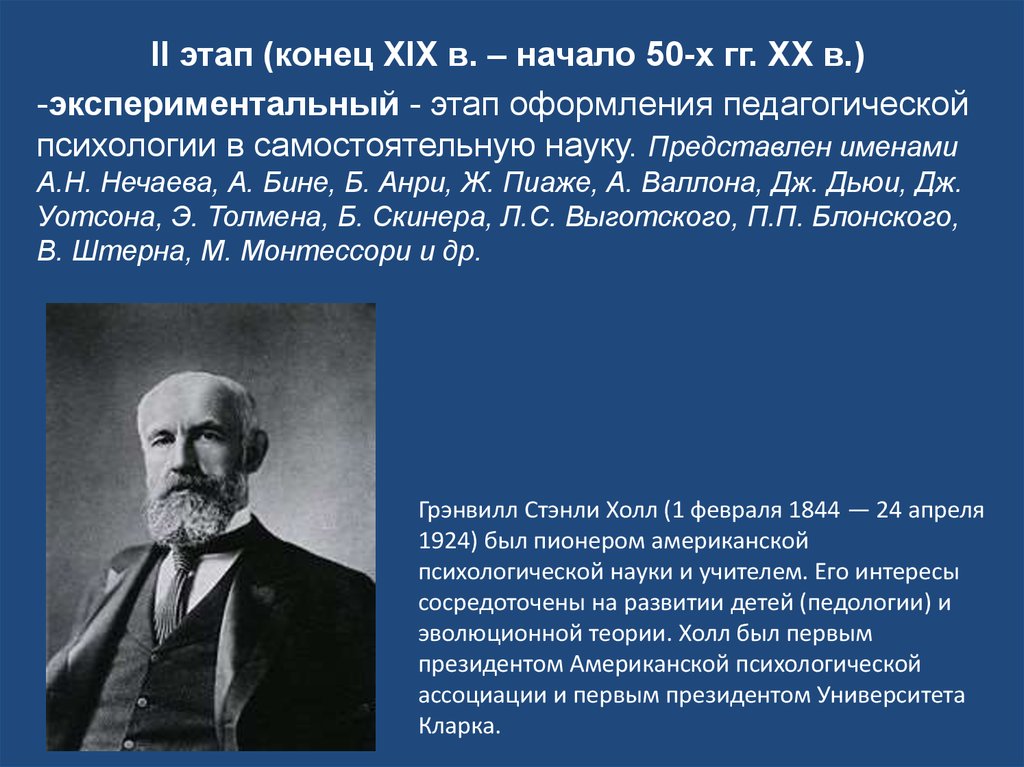 II этап (конец XIX в. – начало 50-х гг. XX в.)

-экспериментальный - этап оформления педагогической психологии в самостоятельную науку. Представлен именами А.Н. Нечаева, А. Бине, Б. Анри, Ж. Пиаже, А. Валлона, Дж. Дьюи, Дж. Уотсона, Э. Толмена, Б. Скинера, Л.С. Выготского, П.П. Блонского, В. Штерна, М. Монтессори и др.

Грэнвилл Стэнли Холл (1 февраля 1844 — 24 апреля 1924) был пионером американской психологической науки и учителем. Его интересы сосредоточены на развитии детей (педологии) и эволюционной теории. Холл был первым президентом Американской психологической ассоциации и первым президентом Университета Кларка.